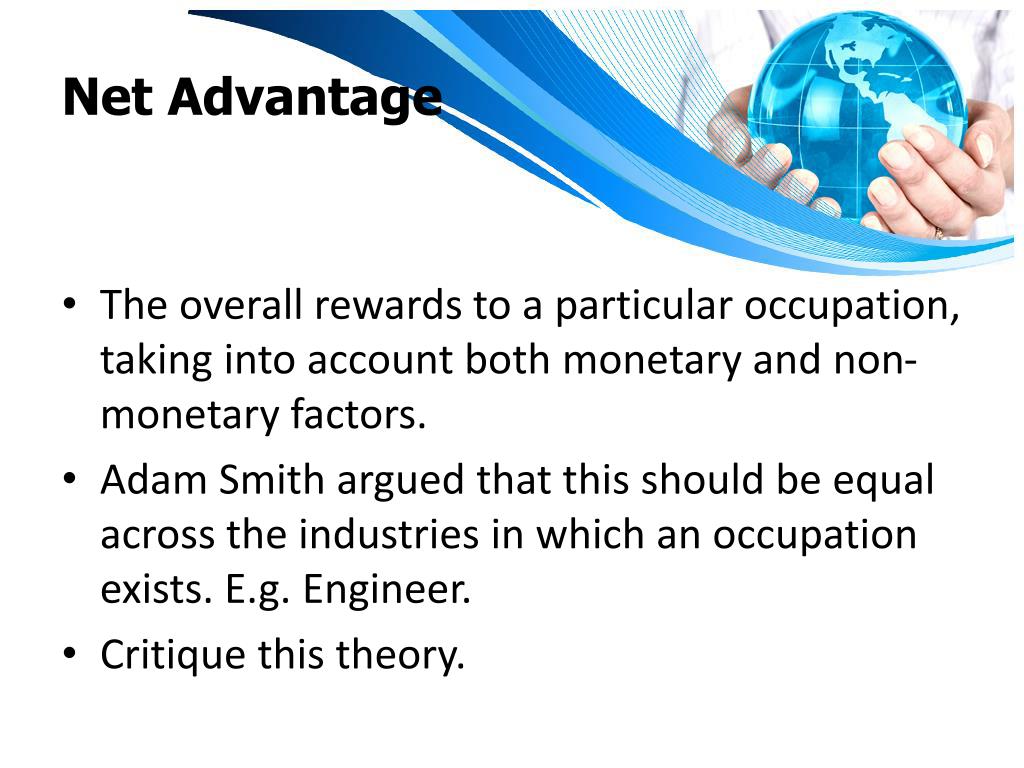 Net Advantage

• The overall rewards to a particular occupation, taking into account both monetary and non-monetary factors.

• Adam Smith argued that this should be equal across the industries in which an occupation exists. E.g. Engineer.

• Critique this theory.